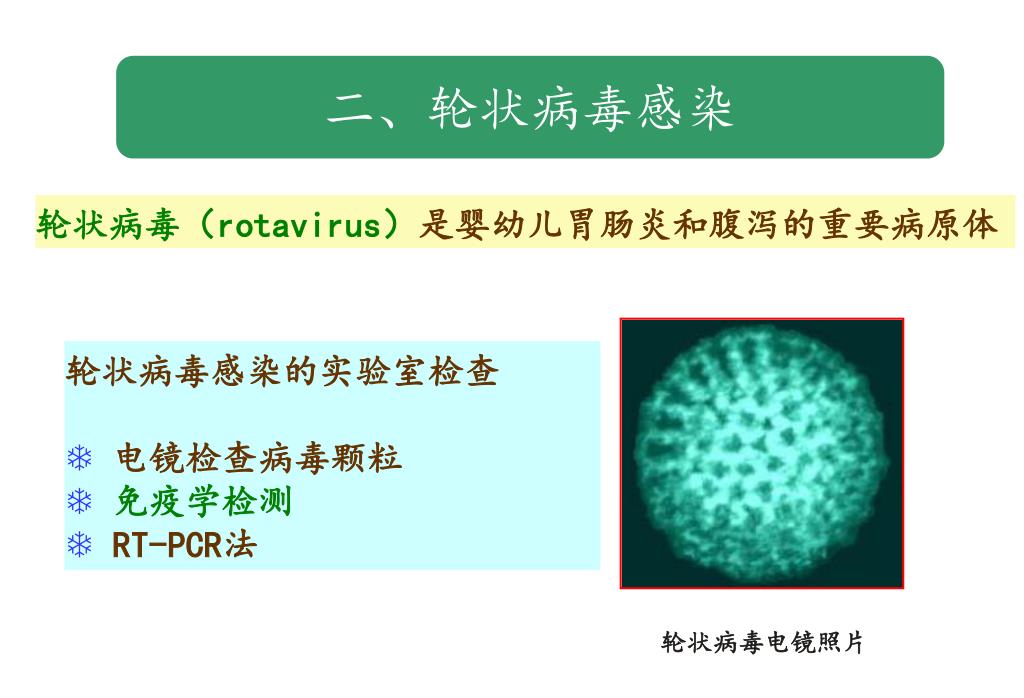 二、轮状病毒感染

轮状病毒（rotavirus）是婴幼儿胃肠炎和腹泻的重要病原体

轮状病毒感染的实验室检查

❄ 电镜检查病毒颗粒
❄ 免疫学检测
❄ RT-PCR法

轮状病毒电镜照片